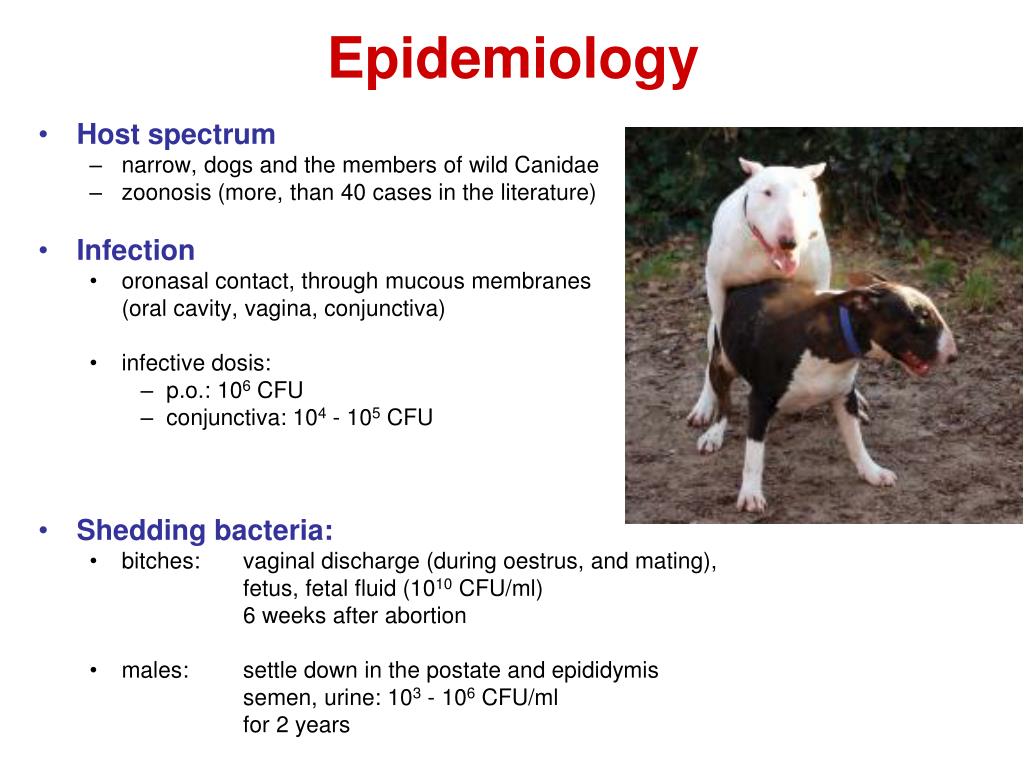 Epidemiology

• Host spectrum
– narrow, dogs and the members of wild Canidae
– zoonosis (more, than 40 cases in the literature)

• Infection
• oronasal contact, through mucous membranes (oral cavity, vagina, conjunctiva)

• infective dosis:
– p.o.: $10^6$ CFU
– conjunctiva: $10^4$ - $10^5$ CFU

• Shedding bacteria:
• bitches: vaginal discharge (during oestrus, and mating), fetus, fetal fluid ($10^{10}$ CFU/ml)
6 weeks after abortion

• males: settle down in the postate and epididymis
semen, urine: $10^3$ - $10^6$ CFU/ml
for 2 years